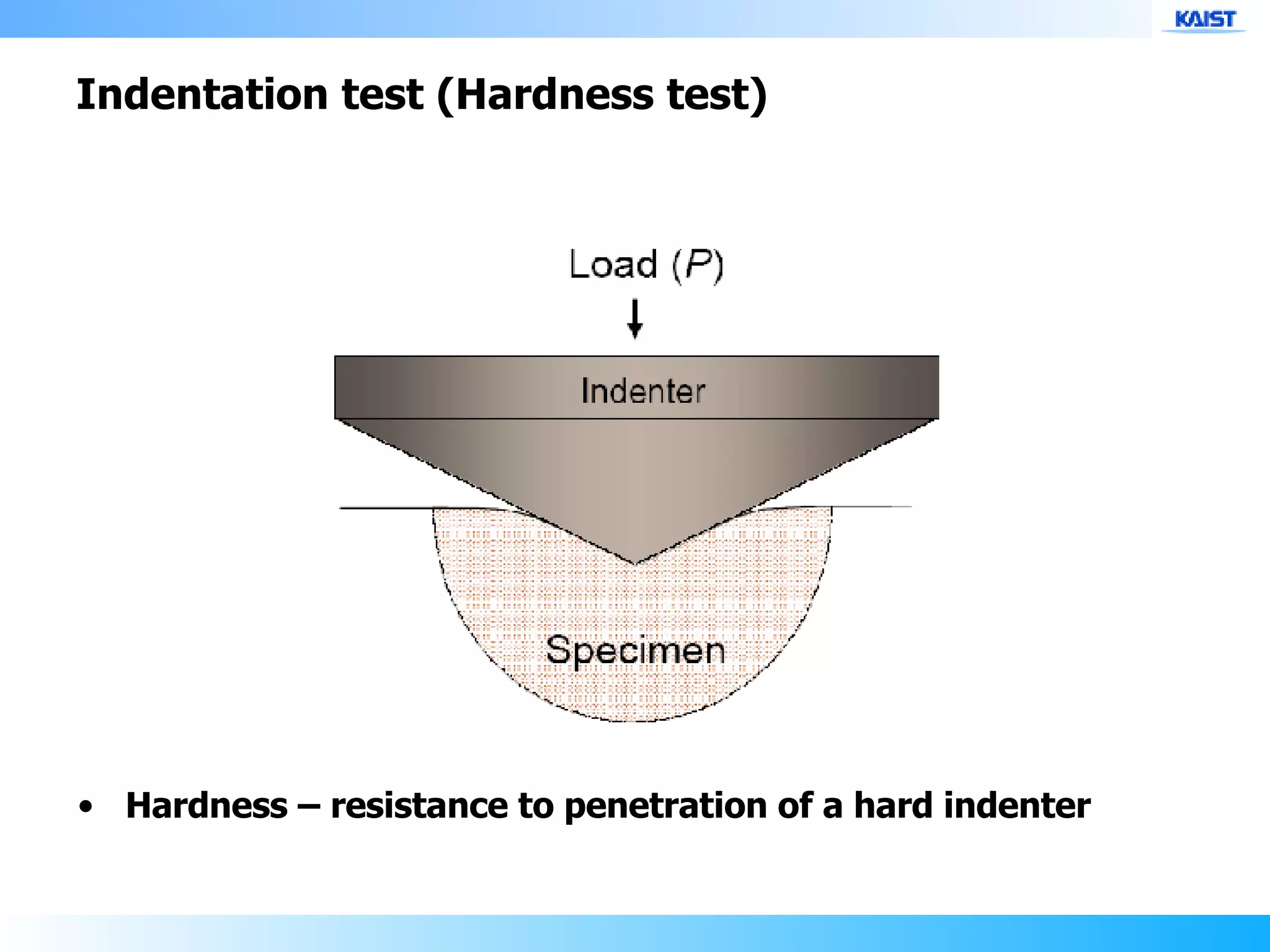 KAIST

Indentation test (Hardness test)

Load ($P$)

Indenter

Specimen

• Hardness – resistance to penetration of a hard indenter